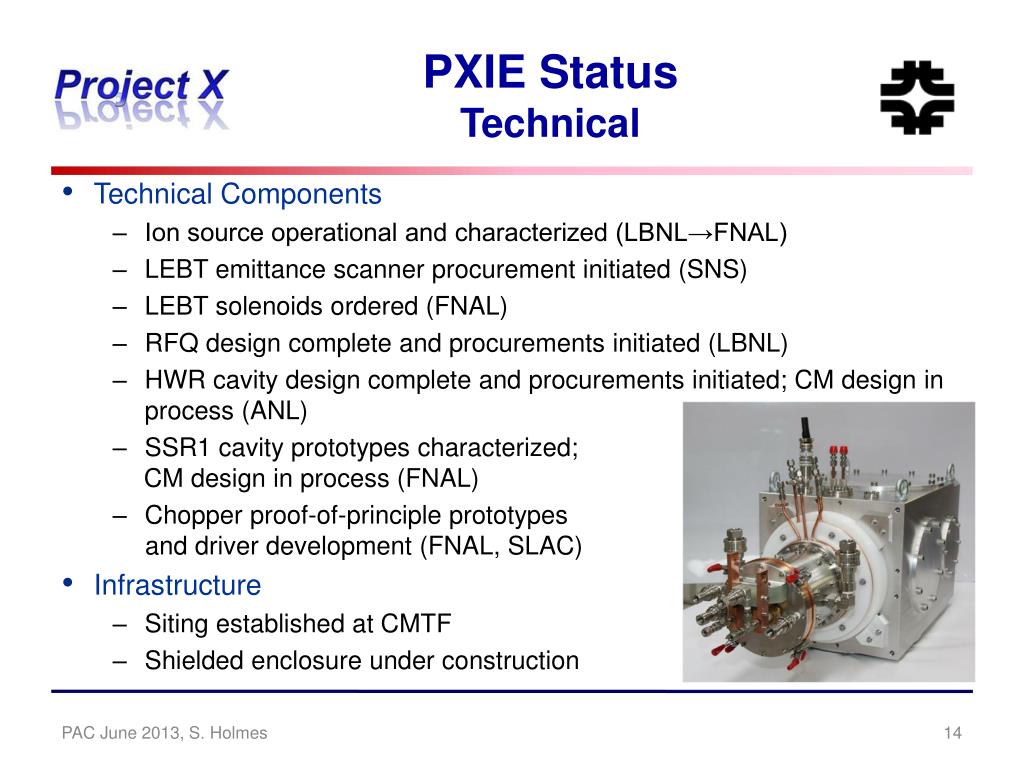 Project X

PXIE Status
Technical

• Technical Components
– Ion source operational and characterized (LBNL→FNAL)
– LEBT emittance scanner procurement initiated (SNS)
– LEBT solenoids ordered (FNAL)
– RFQ design complete and procurements initiated (LBNL)
– HWR cavity design complete and procurements initiated; CM design in process (ANL)
– SSR1 cavity prototypes characterized; CM design in process (FNAL)
– Chopper proof-of-principle prototypes and driver development (FNAL, SLAC)
• Infrastructure
– Siting established at CMTF
– Shielded enclosure under construction

PAC June 2013, S. Holmes

14